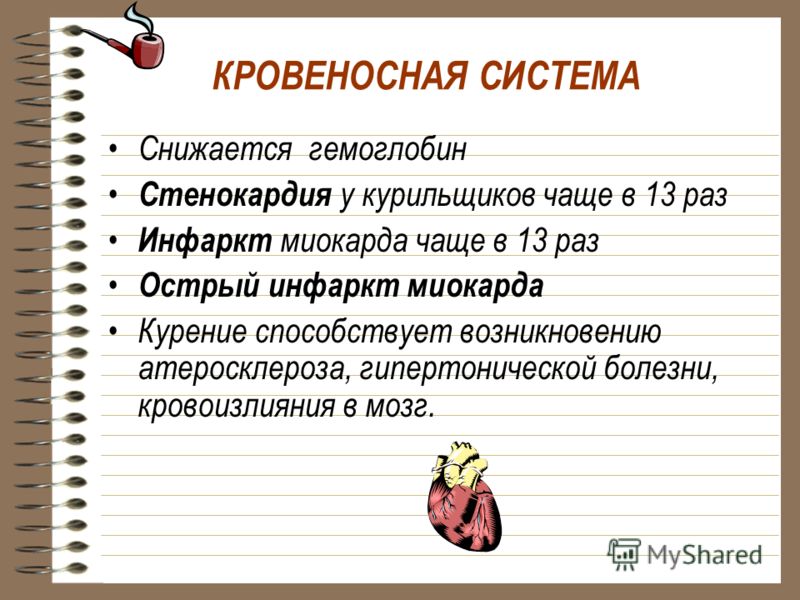 КРОВЕНОСНАЯ СИСТЕМА

• Снижается гемоглобин
• Стенокардия у курильщиков чаще в 13 раз
• Инфаркт миокарда чаще в 13 раз
• Острый инфаркт миокарда
• Курение способствует возникновению атеросклероза, гипертонической болезни, кровоизлияния в мозг.

MyShared